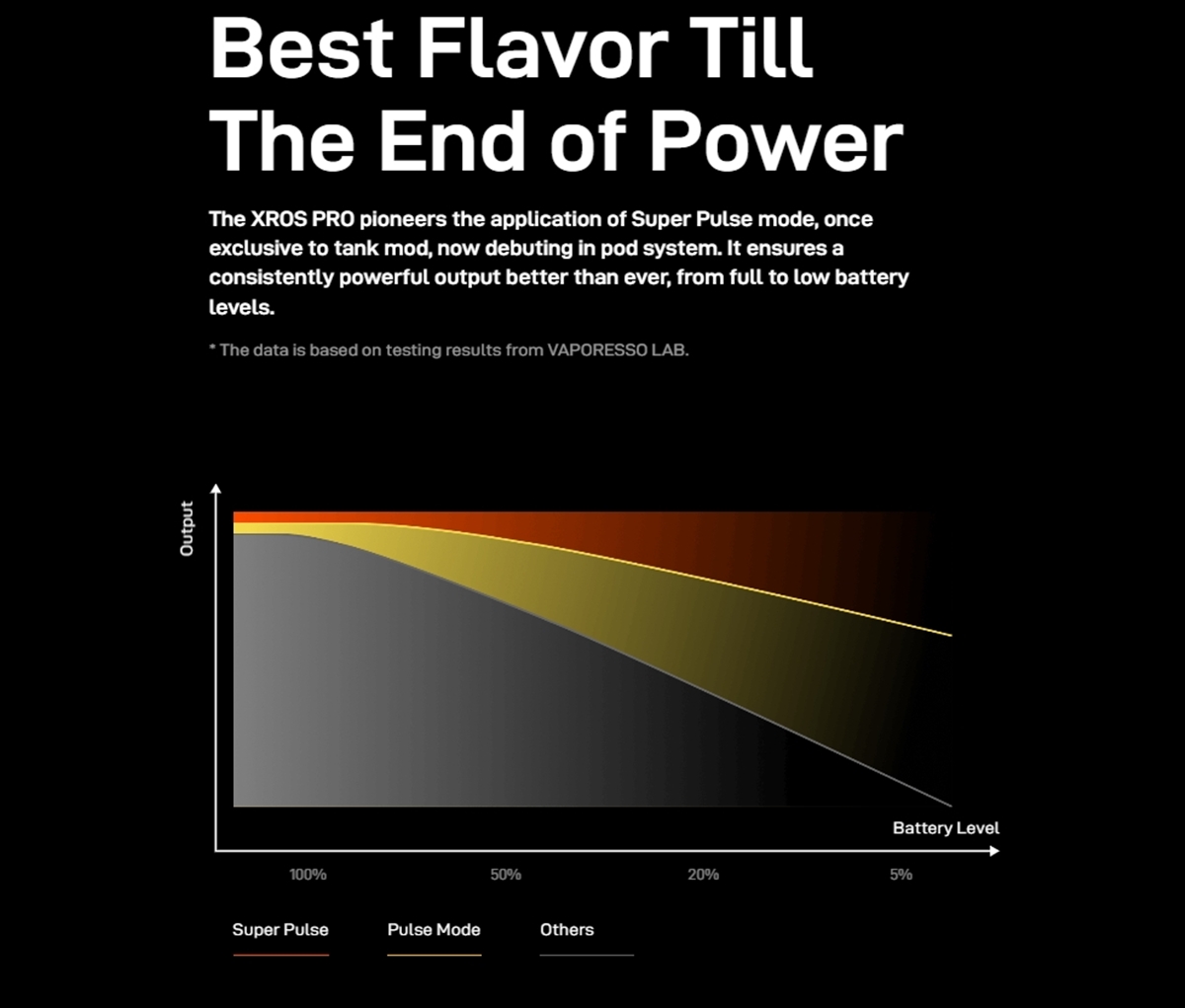 Best Flavor Till The End of Power

The XROS PRO pioneers the application of Super Pulse mode, once exclusive to tank mod, now debuting in pod system. It ensures a consistently powerful output better than ever, from full to low battery levels.

* The data is based on testing results from VAPORESSO LAB.

Output

Battery Level

100%

50%

20%

5%

Super Pulse

Pulse Mode

Others